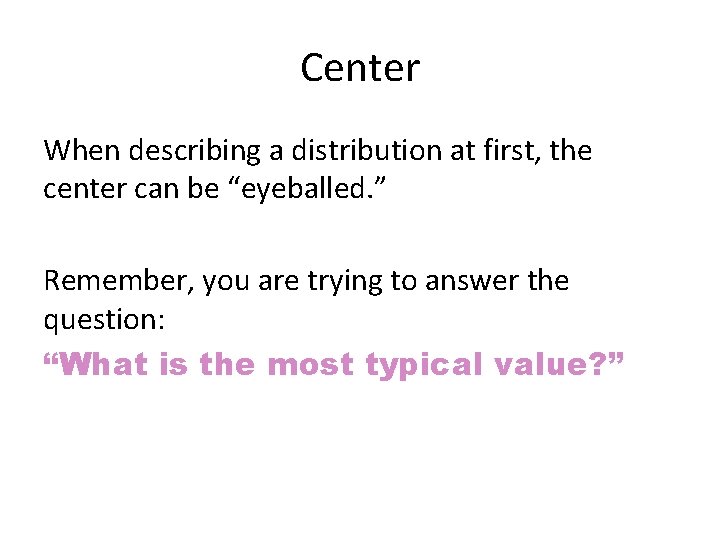 Center

When describing a distribution at first, the center can be “eyeballed.”

Remember, you are trying to answer the question:
“What is the most typical value?”